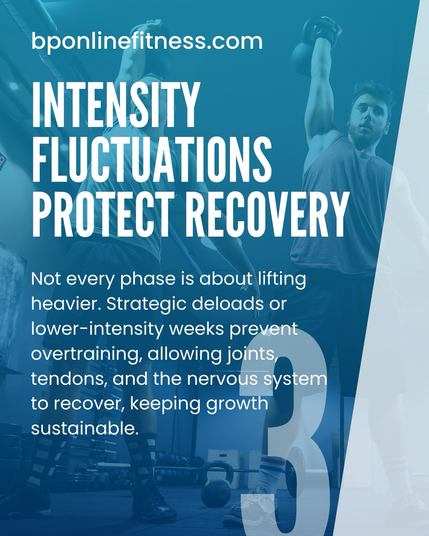 bponlinefitness.com

INTENSITY FLUCTUATIONS PROTECT RECOVERY

Not every phase is about lifting heavier. Strategic deloads or lower-intensity weeks prevent overtraining, allowing joints, tendons, and the nervous system to recover, keeping growth sustainable.

3